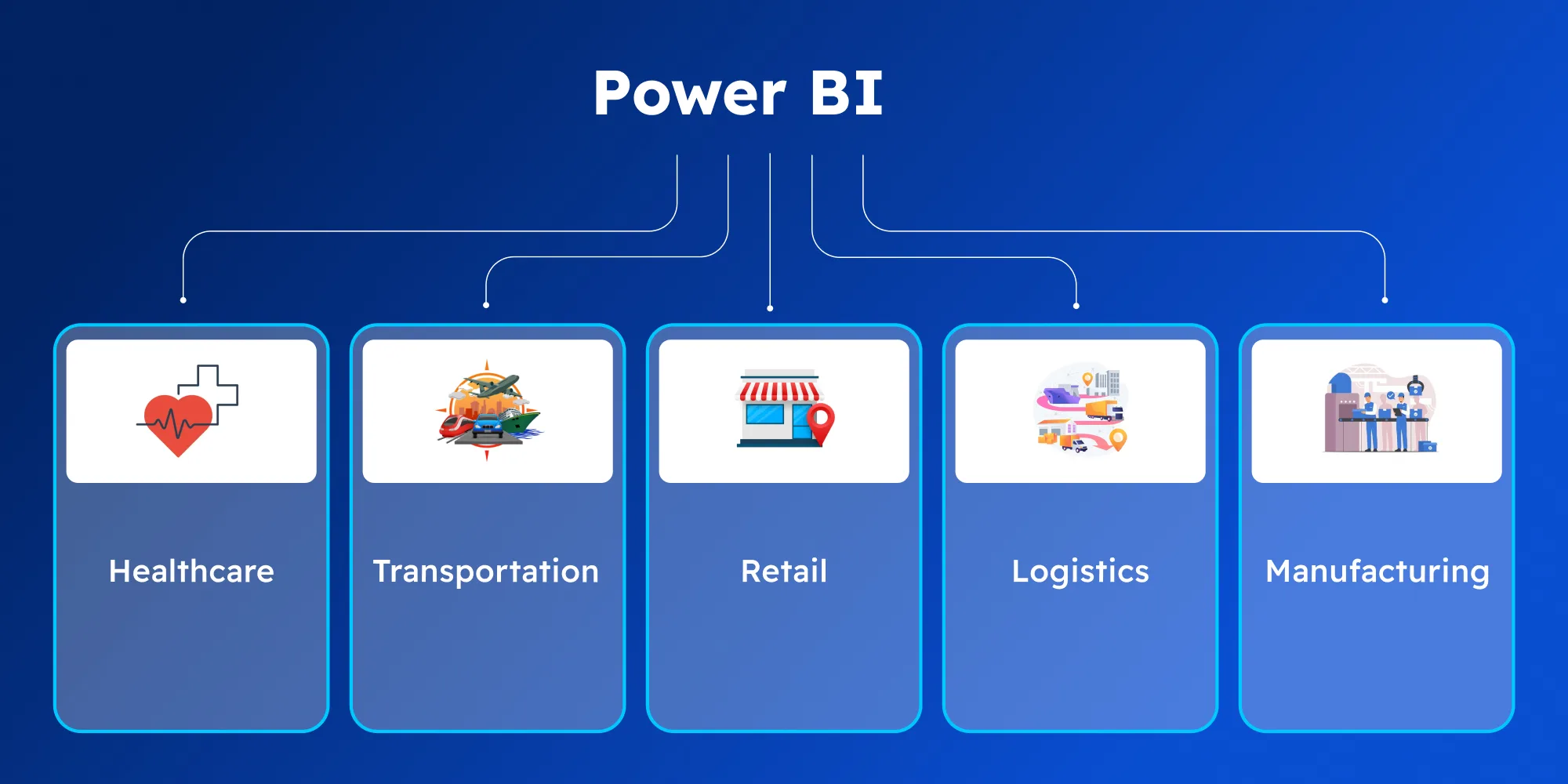 Power BI

Healthcare

Transportation

Retail

Logistics

Manufacturing